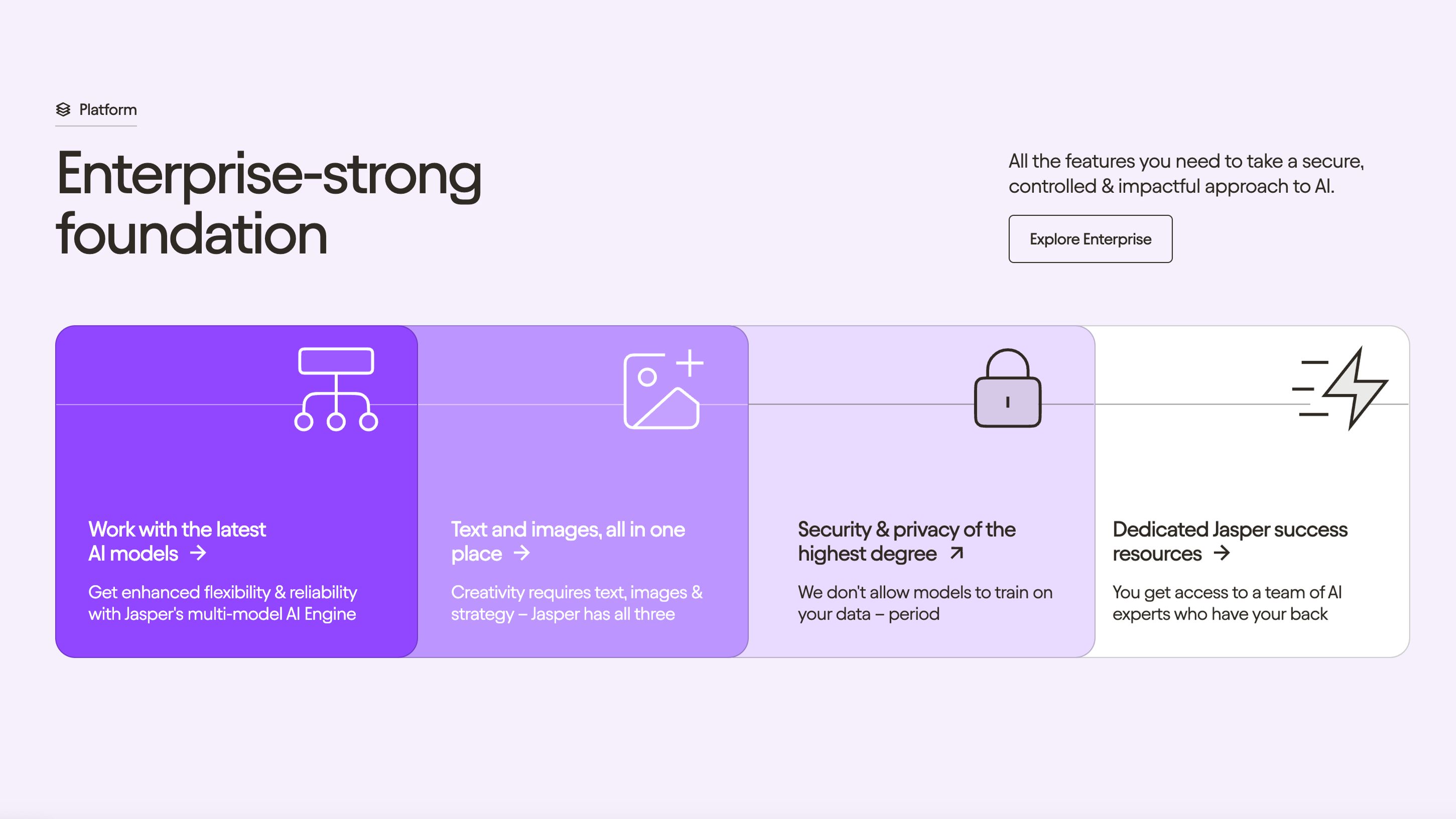 Platform

Enterprise-strong foundation

All the features you need to take a secure, controlled & impactful approach to AI.

Explore Enterprise

Work with the latest AI models →

Get enhanced flexibility & reliability with Jasper's multi-model AI Engine

Text and images, all in one place →

Creativity requires text, images & strategy – Jasper has all three

Security & privacy of the highest degree ↗

We don't allow models to train on your data – period

Dedicated Jasper success resources →

You get access to a team of AI experts who have your back